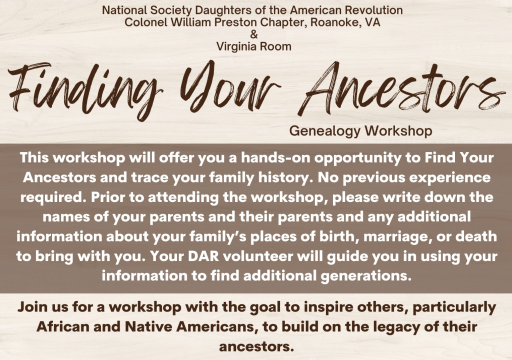 National Society Daughters of the American Revolution
Colonel William Preston Chapter, Roanoke, VA
&
Virginia Room

Finding Your Ancestors

Genealogy Workshop

This workshop will offer you a hands-on opportunity to Find Your Ancestors and trace your family history. No previous experience required. Prior to attending the workshop, please write down the names of your parents and their parents and any additional information about your family's places of birth, marriage, or death to bring with you. Your DAR volunteer will guide you in using your information to find additional generations.

Join us for a workshop with the goal to inspire others, particularly African and Native Americans, to build on the legacy of their ancestors.